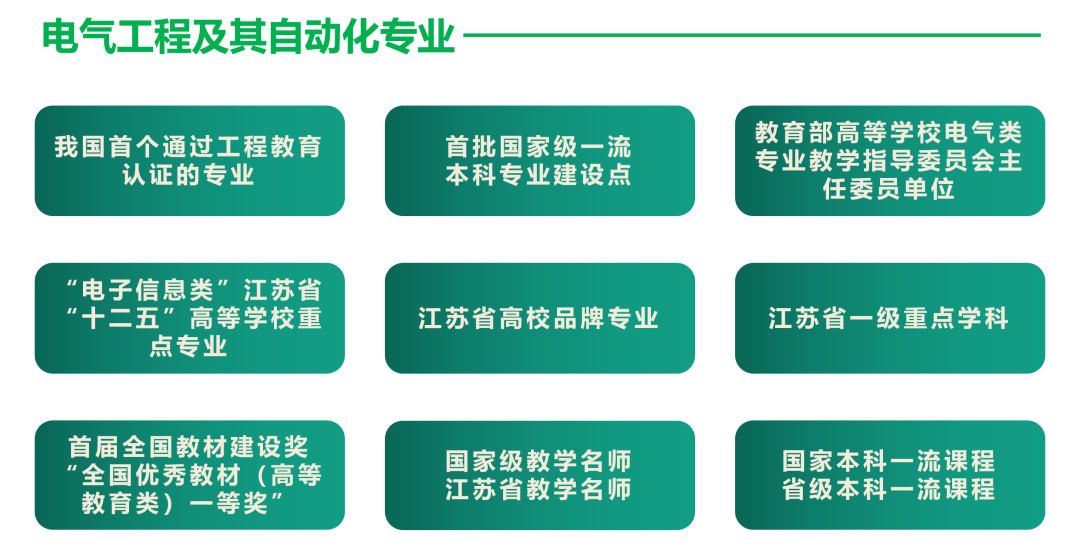 电气工程及其自动化专业

我国首个通过工程教育认证的专业

首批国家级一流本科专业建设点

教育部高等学校电气类专业教学指导委员会主任委员单位

“电子信息类”江苏省“十二五”高等学校重点专业

江苏省高校品牌专业

江苏省一级重点学科

首届全国教材建设奖“全国优秀教材（高等教育类）一等奖”

国家级教学名师
江苏省教学名师

国家本科一流课程
省级本科一流课程